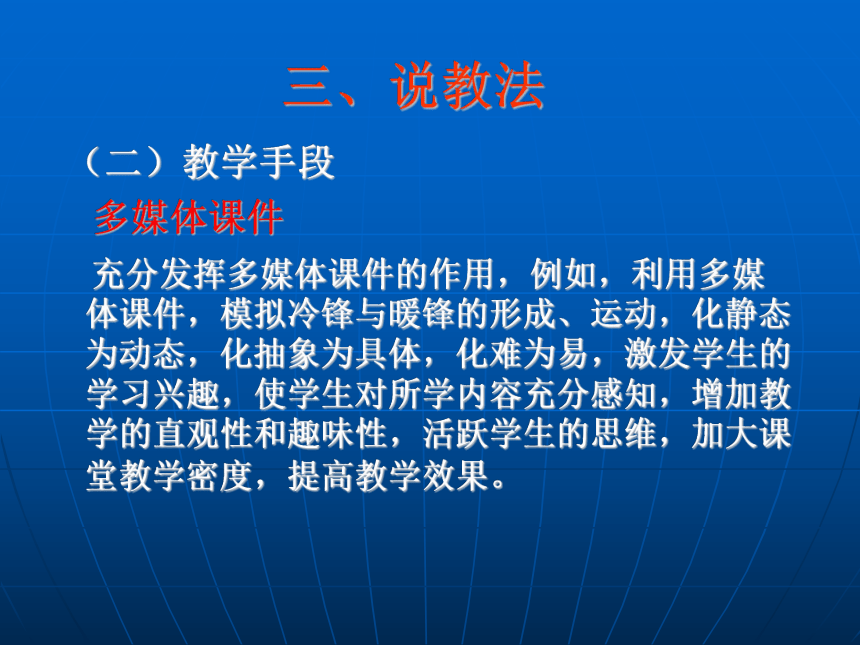 三、说教法

（二）教学手段

多媒体课件

充分发挥多媒体课件的作用，例如，利用多媒体课件，模拟冷锋与暖锋的形成、运动，化静态为动态，化抽象为具体，化难为易，激发学生的学习兴趣，使学生对所学内容充分感知，增加教学的直观性和趣味性，活跃学生的思维，加大课堂教学密度，提高教学效果。